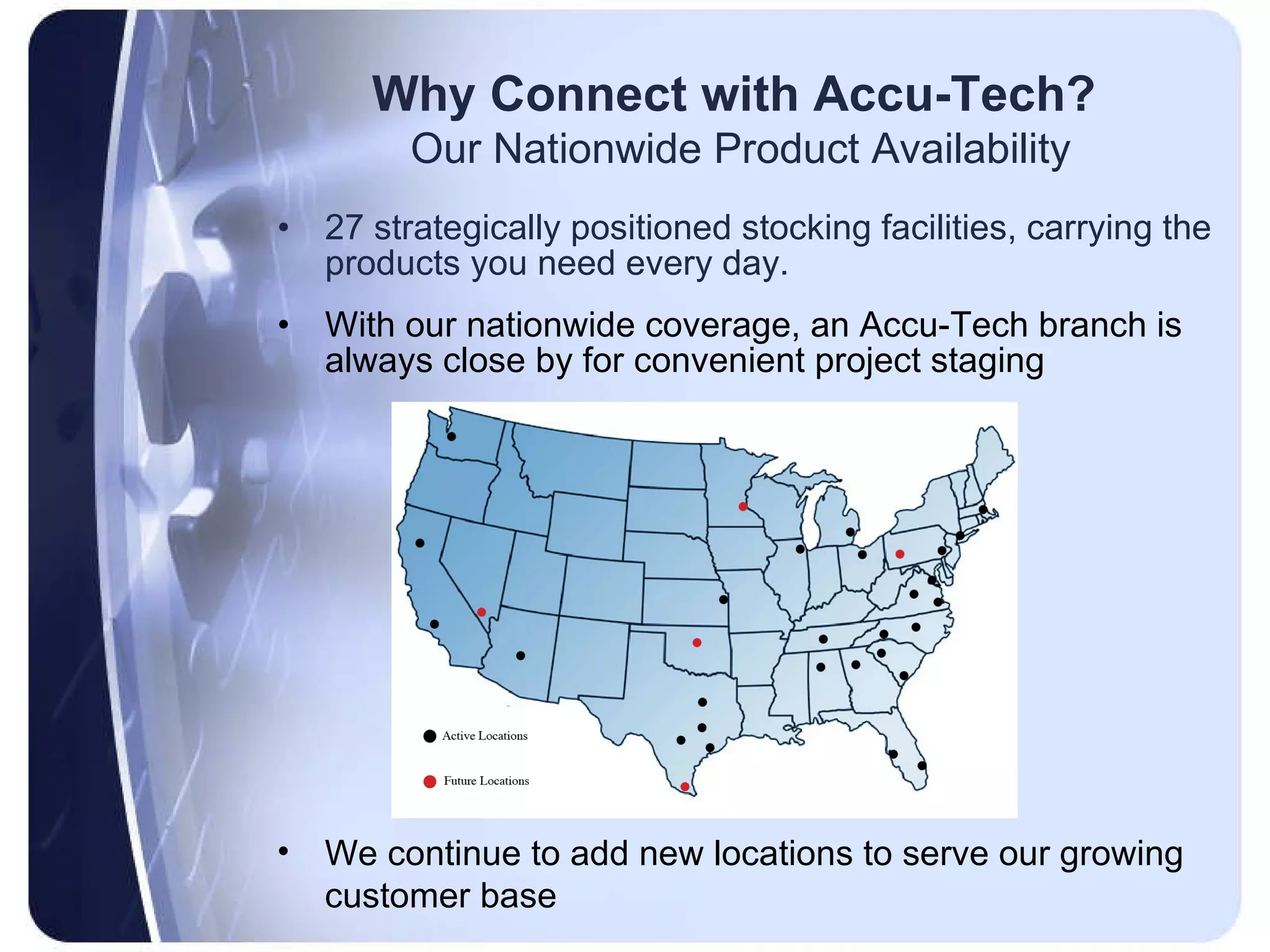 Why Connect with Accu-Tech?
Our Nationwide Product Availability

• 27 strategically positioned stocking facilities, carrying the products you need every day.

• With our nationwide coverage, an Accu-Tech branch is always close by for convenient project staging

Active Locations

Future Locations

• We continue to add new locations to serve our growing customer base